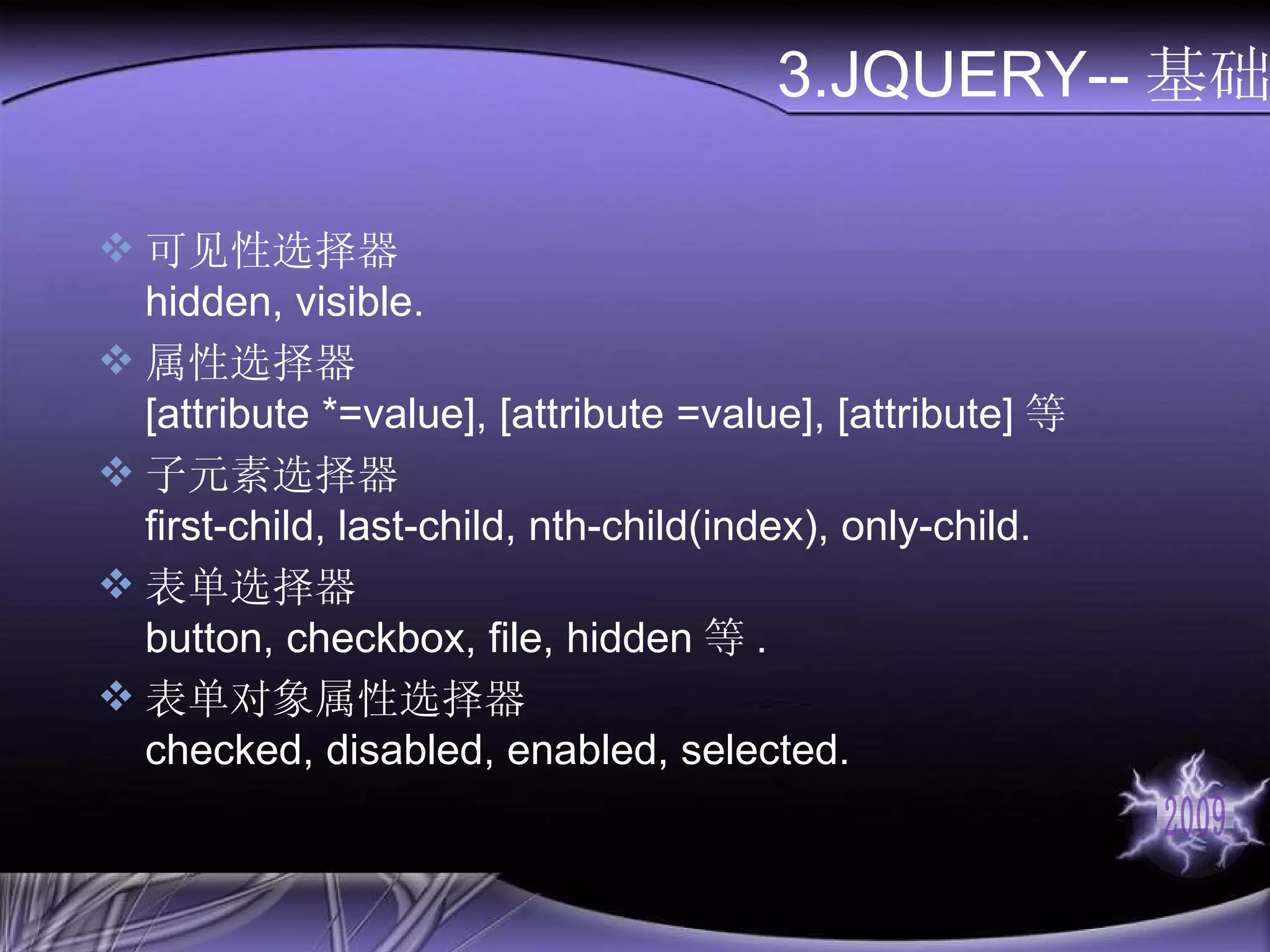 3.JQUERY-- 基础

❖ 可见性选择器
hidden, visible.

❖ 属性选择器
[attribute *=value], [attribute =value], [attribute] 等

❖ 子元素选择器
first-child, last-child, nth-child(index), only-child.

❖ 表单选择器
button, checkbox, file, hidden 等 .

❖ 表单对象属性选择器
checked, disabled, enabled, selected.

2009